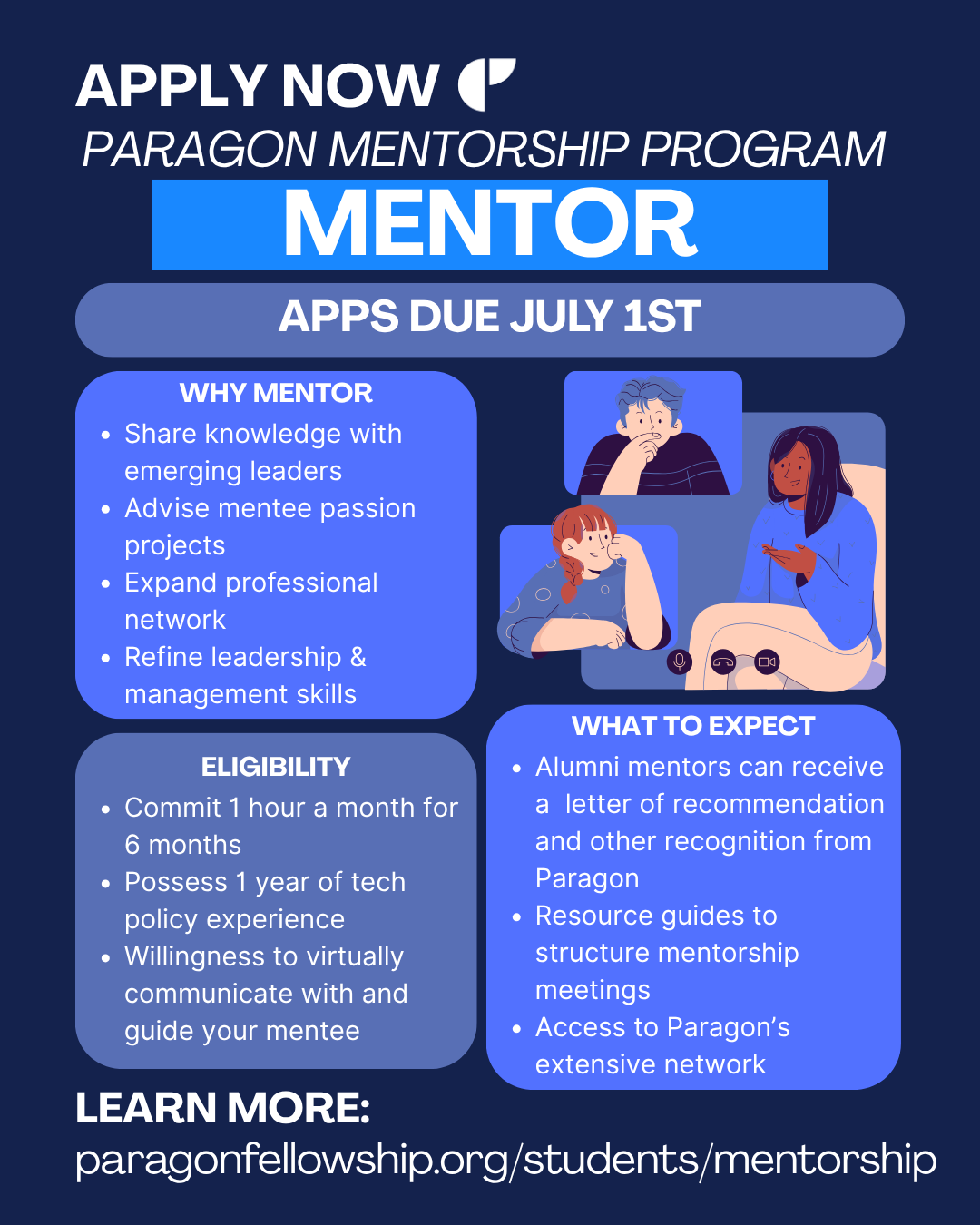 APPLY NOW

PARAGON MENTORSHIP PROGRAM

MENTOR

APPS DUE JULY 1ST

WHY MENTOR

- Share knowledge with emerging leaders
- Advise mentee passion projects
- Expand professional network
- Refine leadership & management skills

ELIGIBILITY

- Commit 1 hour a month for 6 months
- Possess 1 year of tech policy experience
- Willingness to virtually communicate with and guide your mentee

WHAT TO EXPECT

- Alumni mentors can receive a letter of recommendation and other recognition from Paragon
- Resource guides to structure mentorship meetings
- Access to Paragon's extensive network

LEARN MORE:

paragonfellowship.org/students/mentorship